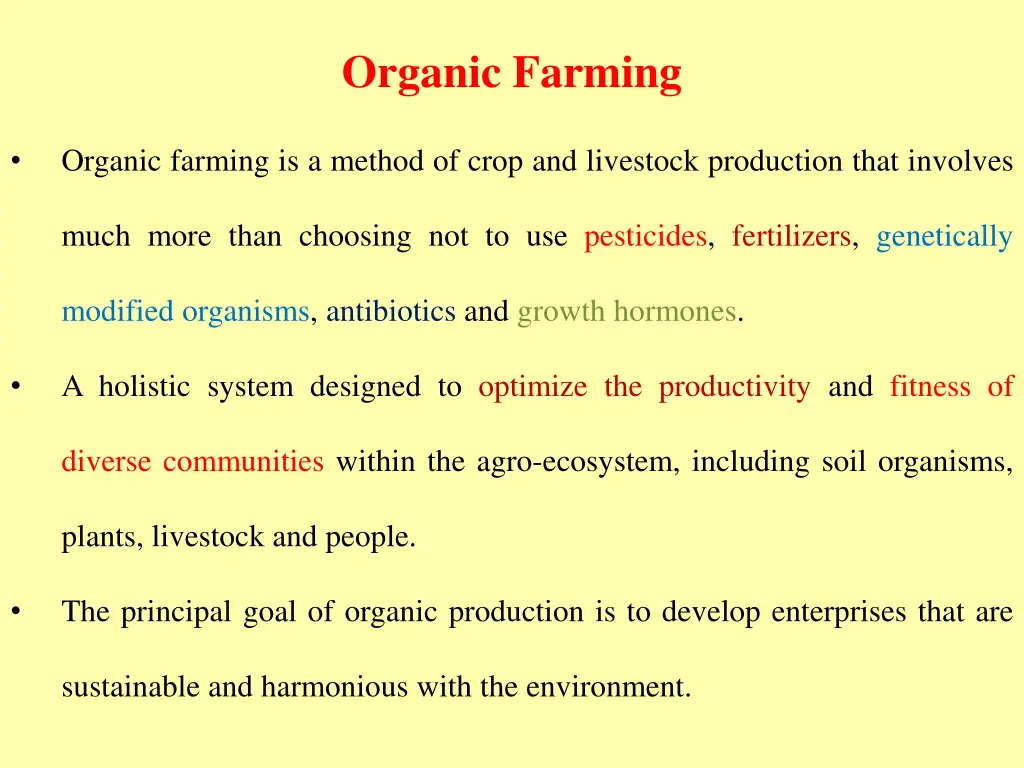 Organic Farming

• Organic farming is a method of crop and livestock production that involves much more than choosing not to use pesticides, fertilizers, genetically modified organisms, antibiotics and growth hormones.

• A holistic system designed to optimize the productivity and fitness of diverse communities within the agro-ecosystem, including soil organisms, plants, livestock and people.

• The principal goal of organic production is to develop enterprises that are sustainable and harmonious with the environment.